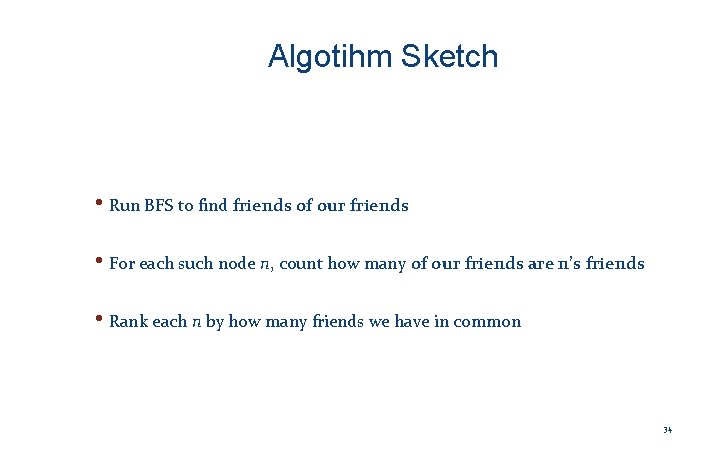 Algotihm Sketch

• Run BFS to find friends of our friends

• For each such node $n$, count how many of our friends are n's friends

• Rank each $n$ by how many friends we have in common

34